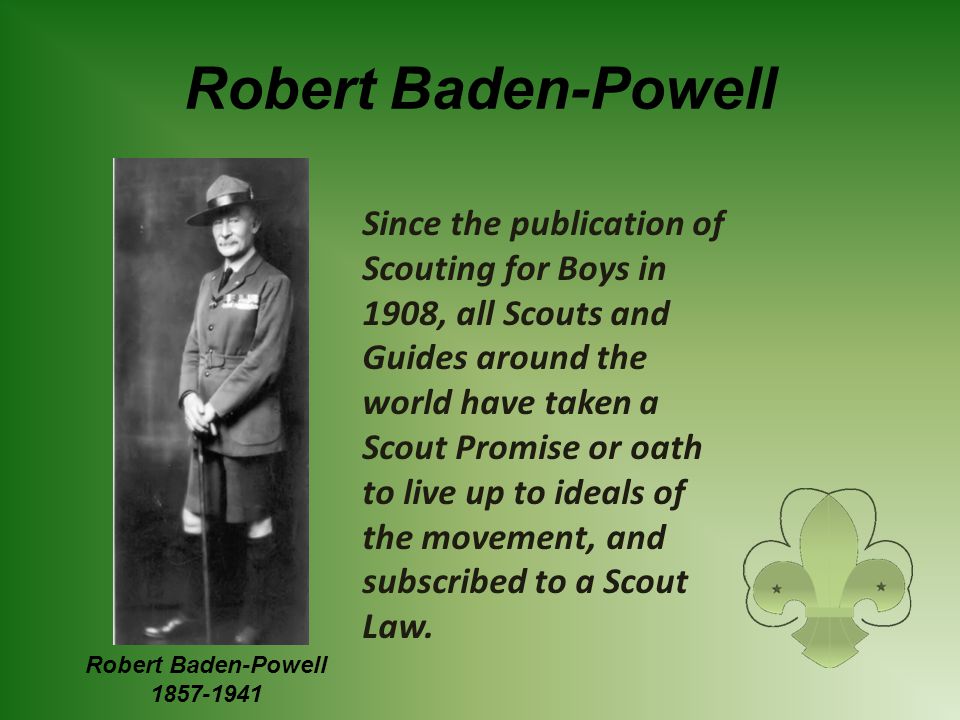 Robert Baden-Powell

Since the publication of Scouting for Boys in 1908, all Scouts and Guides around the world have taken a Scout Promise or oath to live up to ideals of the movement, and subscribed to a Scout Law.

Robert Baden-Powell
1857-1941